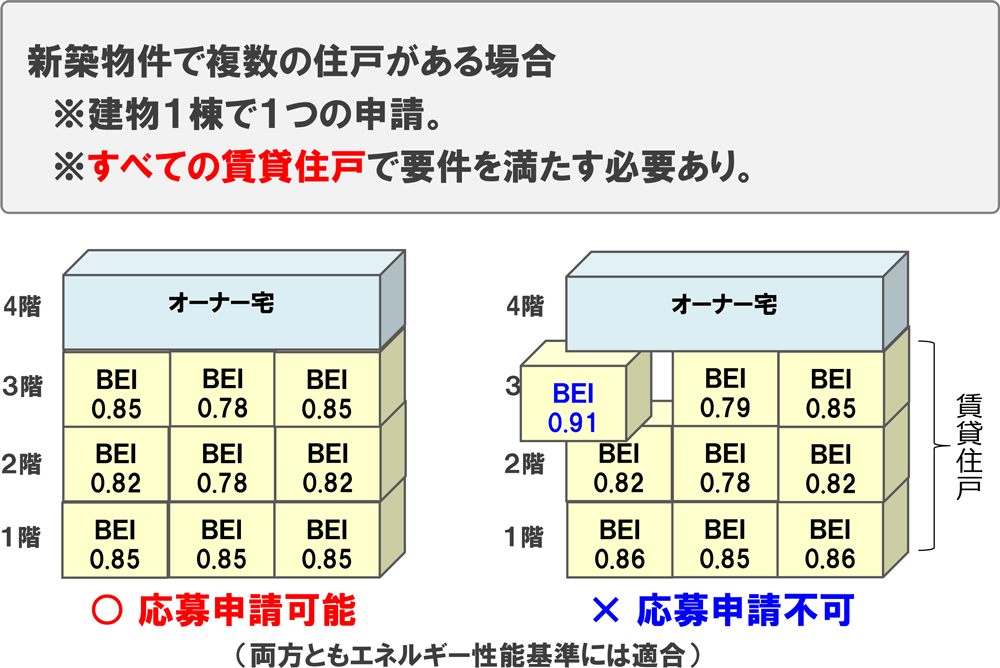 新築物件で複数の住戸がある場合
※建物１棟で１つの申請。
※すべての賃貸住戸で要件を満たす必要あり。

4階
オーナー宅
3階
BEI 0.85
BEI 0.78
BEI 0.85
2階
BEI 0.82
BEI 0.78
BEI 0.82
1階
BEI 0.85
BEI 0.85
BEI 0.85

○ 応募申請可能

4階
オーナー宅
3
BEI 0.91
BEI 0.79
BEI 0.85
2階
BEI 0.82
BEI 0.78
BEI 0.82
1階
BEI 0.86
BEI 0.85
BEI 0.86
賃貸住戸

× 応募申請不可

（両方ともエネルギー性能基準には適合）